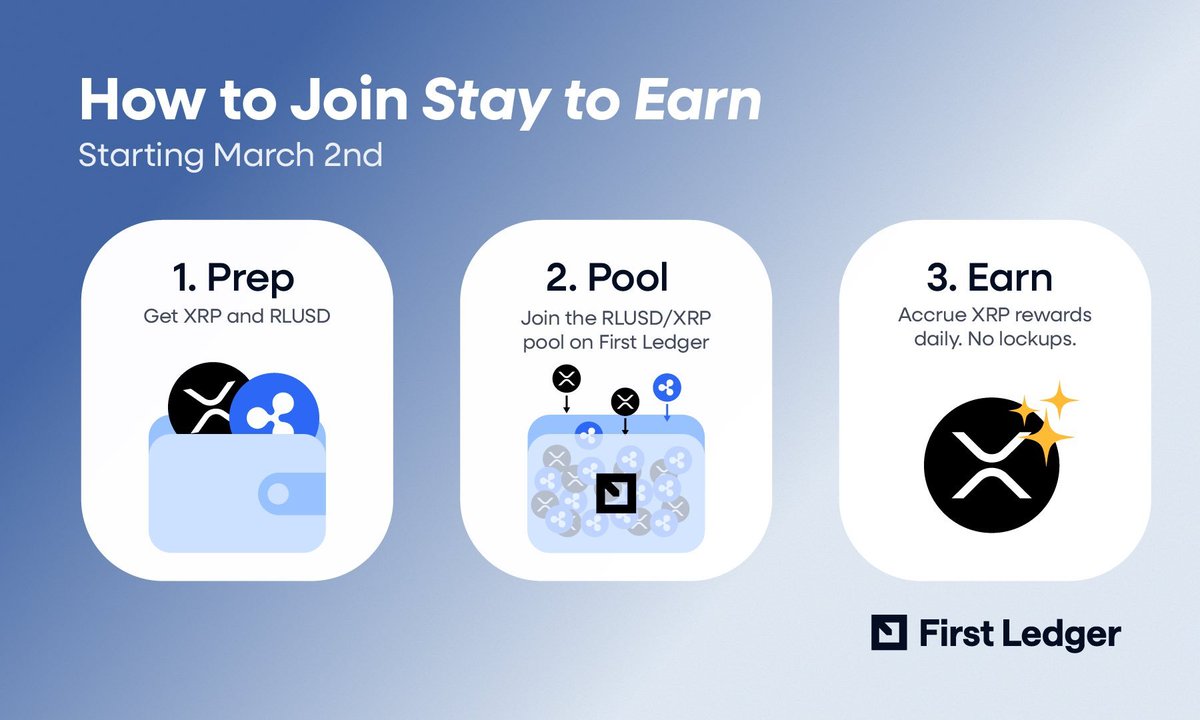 How to Join Stay to Earn
Starting March 2nd

1. Prep
Get XRP and RLUSD

2. Pool
Join the RLUSD/XRP pool on First Ledger

3. Earn
Accrue XRP rewards daily. No lockups.

First Ledger